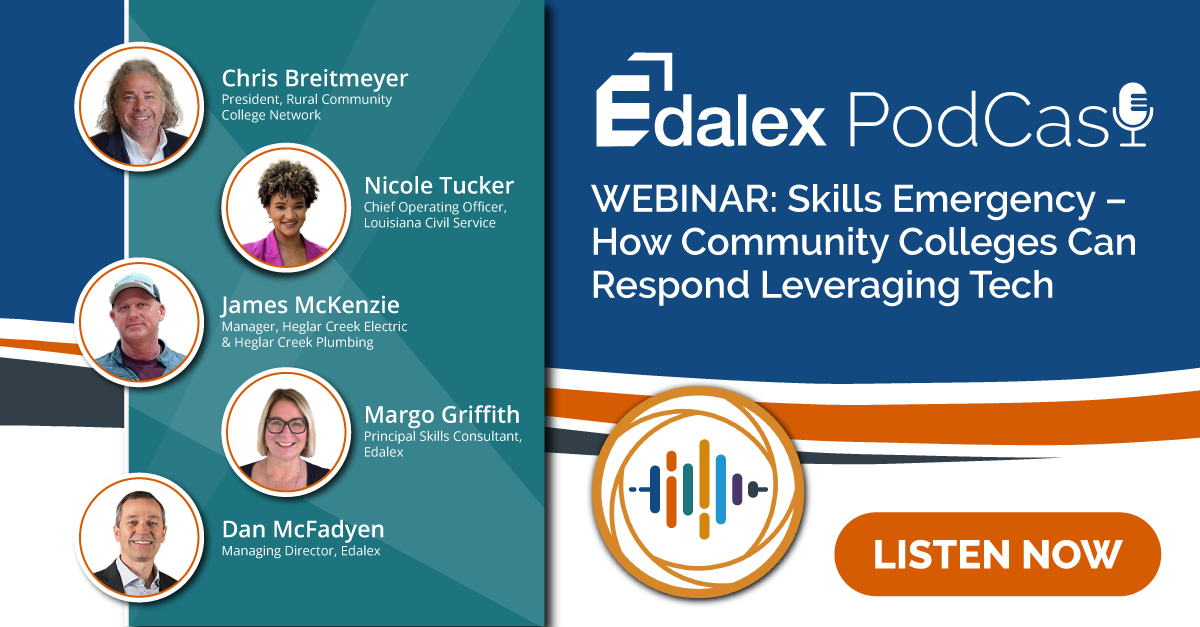 Chris Breitmeyer
President, Rural Community College Network

Nicole Tucker
Chief Operating Officer, Louisiana Civil Service

James McKenzie
Manager, Heglar Creek Electric & Heglar Creek Plumbing

Margo Griffith
Principal Skills Consultant, Edalex

Dan McFadyen
Managing Director, Edalex

Edalex PodCast

WEBINAR: Skills Emergency – How Community Colleges Can Respond Leveraging Tech

LISTEN NOW